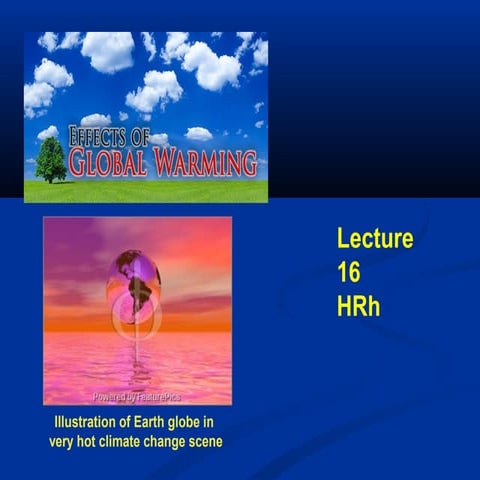 EFFECTS OF
GLOBAL WARMING

Powered by FeaturePics

Illustration of Earth globe in very hot climate change scene

Lecture
16
HRh